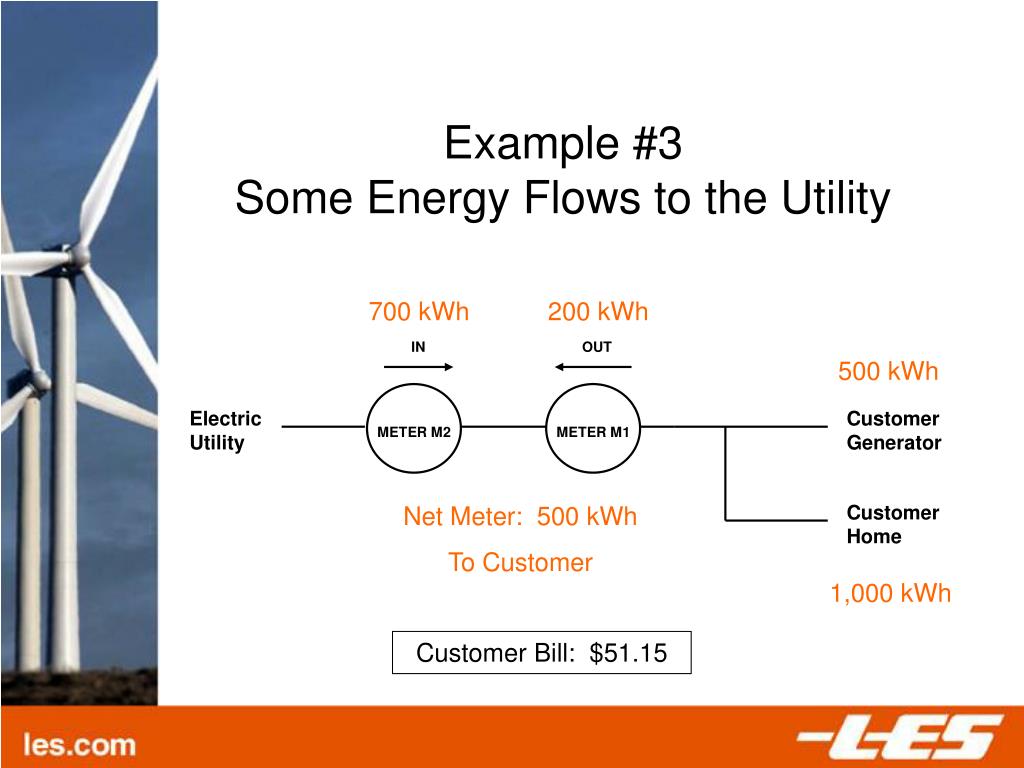 Example #3
Some Energy Flows to the Utility

700 kWh

200 kWh

IN

OUT

500 kWh

Electric Utility

METER M2

METER M1

Customer Generator

Net Meter: 500 kWh

To Customer

Customer Home

1,000 kWh

Customer Bill: $51.15

les.com

LES